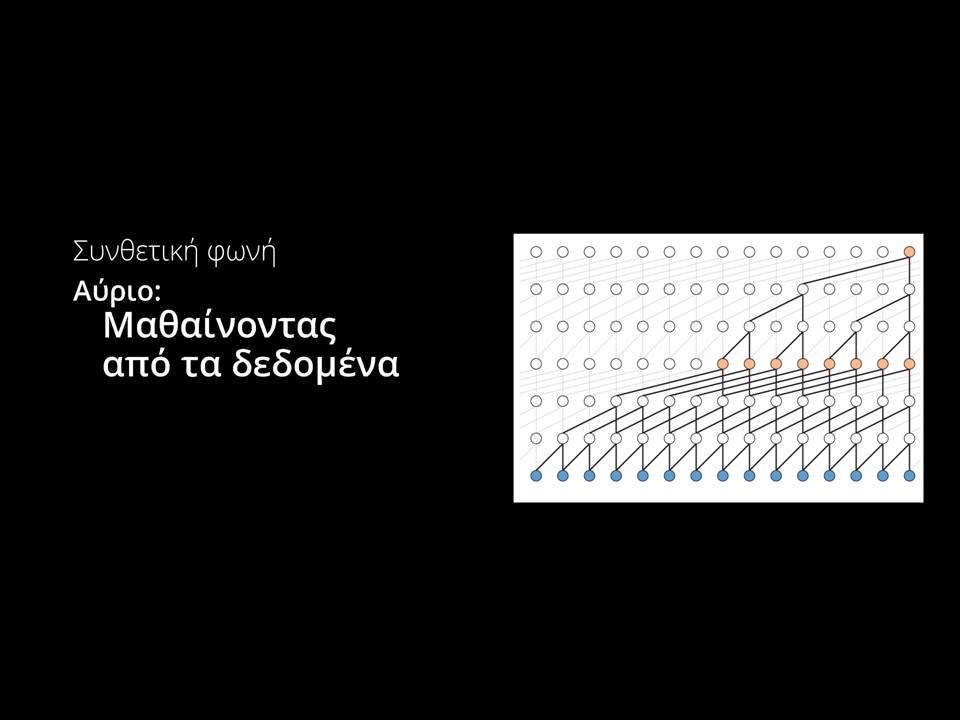 Συνθετική φωνή

Αύριο:

Μαθαίνοντας από τα δεδομένα